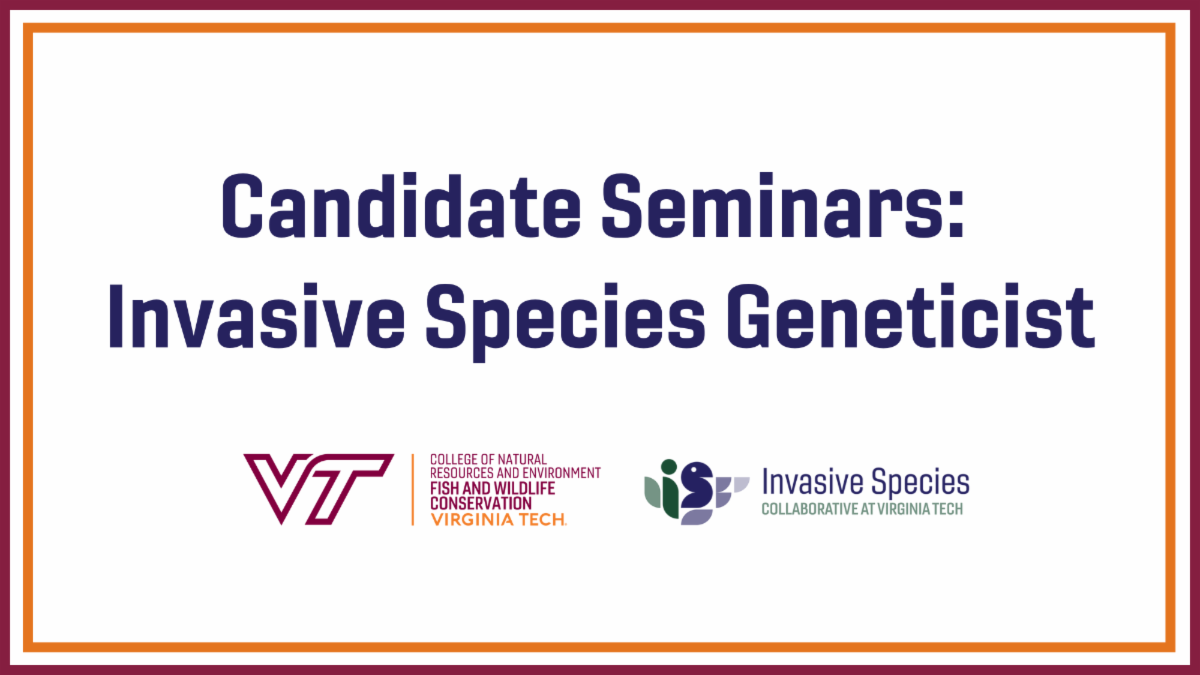 Candidate Seminars: Invasive Species Geneticist

VT

COLLEGE OF NATURAL RESOURCES AND ENVIRONMENT
FISH AND WILDLIFE CONSERVATION
VIRGINIA TECH.

iS

Invasive Species
COLLABORATIVE AT VIRGINIA TECH